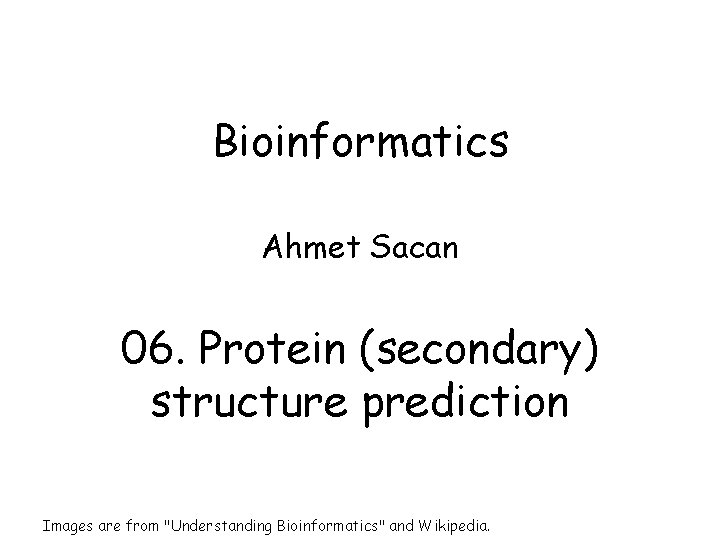 Bioinformatics

Ahmet Sacan

06. Protein (secondary) structure prediction

Images are from "Understanding Bioinformatics" and Wikipedia.